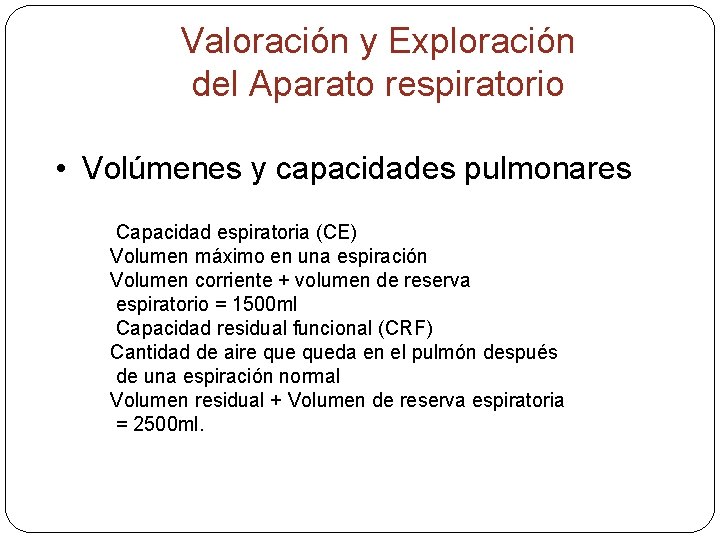 Valoración y Exploración del Aparato respiratorio

• Volúmenes y capacidades pulmonares

Capacidad espiratoria (CE)
Volumen máximo en una espiración
Volumen corriente + volumen de reserva espiratorio = 1500ml
Capacidad residual funcional (CRF)
Cantidad de aire que queda en el pulmón después de una espiración normal
Volumen residual + Volumen de reserva espiratoria = 2500ml.